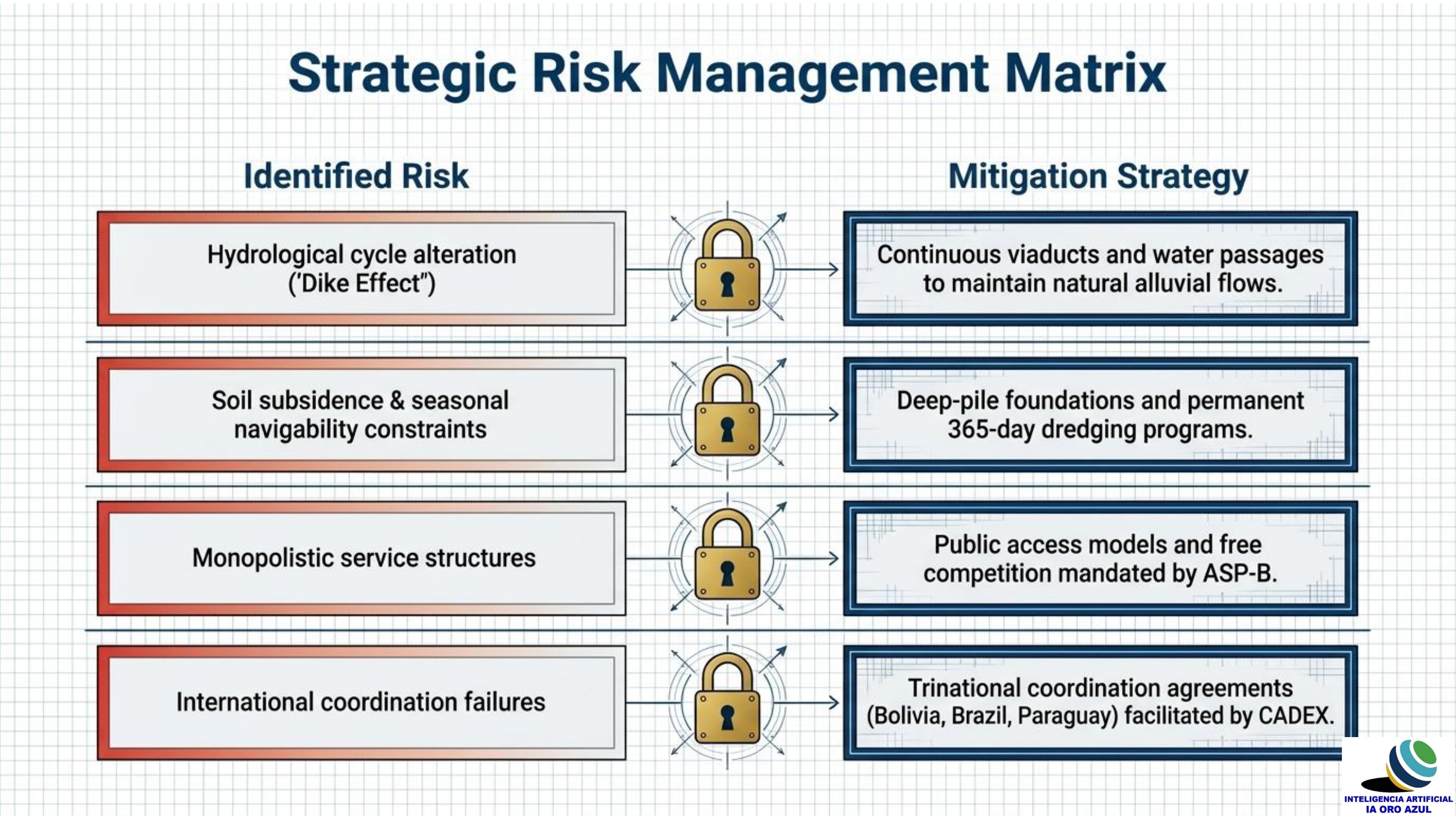 Strategic Risk Management Matrix

| Identified Risk | Mitigation Strategy |
|---|---|
| Hydrological cycle alteration ('Dike Effect") | Continuous viaducts and water passages to maintain natural alluvial flows. |
| Soil subsidence & seasonal navigability constraints | Deep-pile foundations and permanent 365-day dredging programs. |
| Monopolistic service structures | Public access models and free competition mandated by ASP-B. |
| International coordination failures | Trinational coordination agreements (Bolivia, Brazil, Paraguay) facilitated by CADEX. |

INTELIGENCIA ARTIFICIAL
IA ORO AZUL